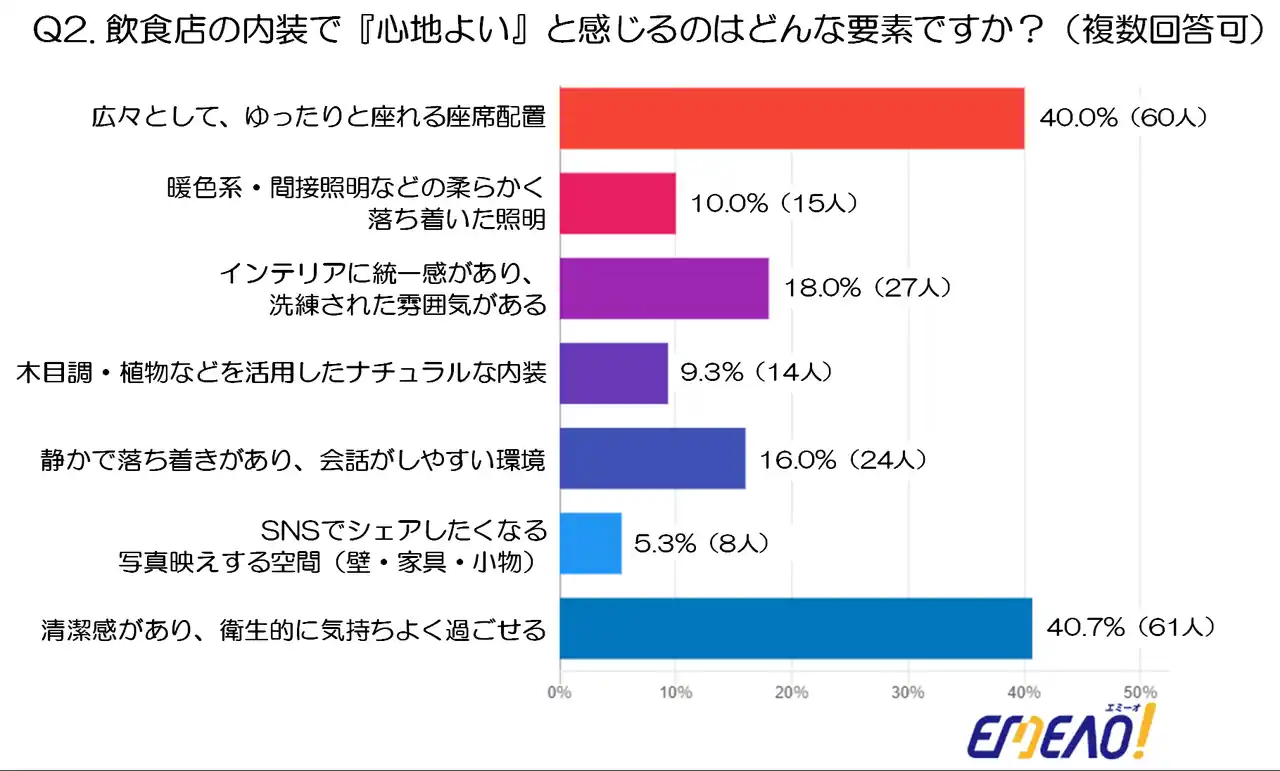 Q2. 飲食店の内装で『心地よい』と感じるのはどんな要素ですか？（複数回答可）

広々として、ゆったりと座れる座席配置
40.0%（60人）

暖色系・間接照明などの柔らかく落ち着いた照明
10.0%（15人）

インテリアに統一感があり、洗練された雰囲気がある
18.0%（27人）

木目調・植物などを活用したナチュラルな内装
9.3%（14人）

静かで落ち着きがあり、会話がしやすい環境
16.0%（24人）

SNSでシェアしたくなる写真映えする空間（壁・家具・小物）
5.3%（8人）

清潔感があり、衛生的に気持ちよく過ごせる
40.7%（61人）

0% 10% 20% 30% 40% 50%

エミーオ
EMEAO!